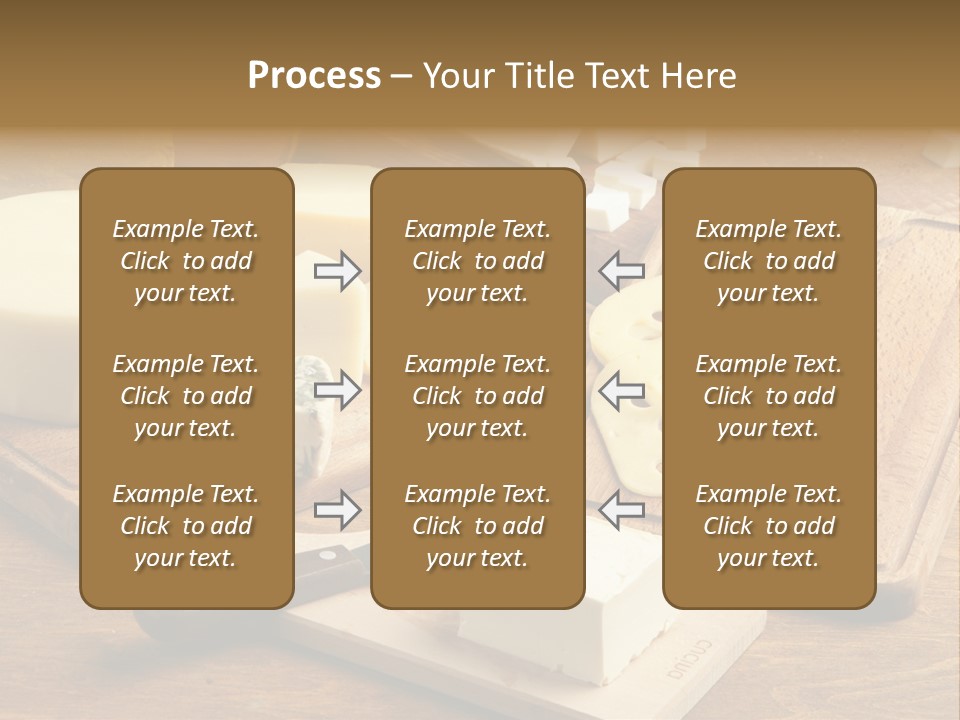 Process – Your Title Text Here

Example Text. Click to add your text.

Example Text. Click to add your text.

Example Text. Click to add your text.

Example Text. Click to add your text.

Example Text. Click to add your text.

Example Text. Click to add your text.

Example Text. Click to add your text.

Example Text. Click to add your text.

Example Text. Click to add your text.